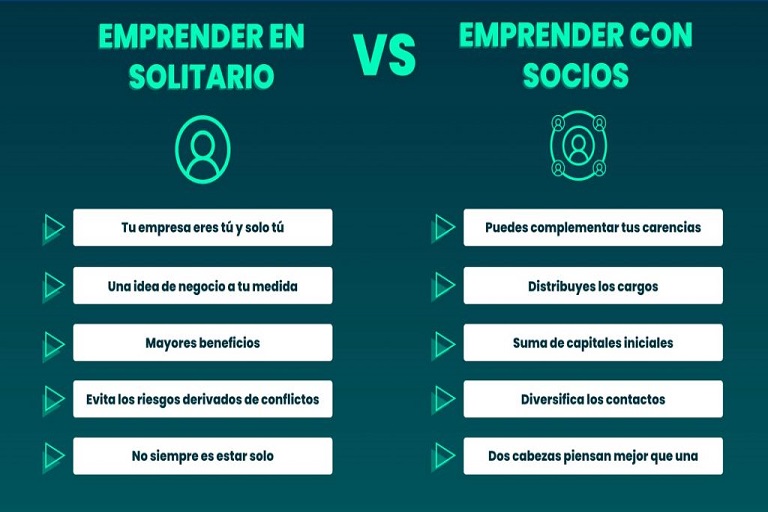 EMPRENDER EN SOLITARIO

VS

EMPRENDER CON SOCIOS

Tu empresa eres tú y solo tú

Una idea de negocio a tu medida

Mayores beneficios

Evita los riesgos derivados de conflictos

No siempre es estar solo

Puedes complementar tus carencias

Distribuyes los cargos

Suma de capitales iniciales

Diversifica los contactos

Dos cabezas piensan mejor que una